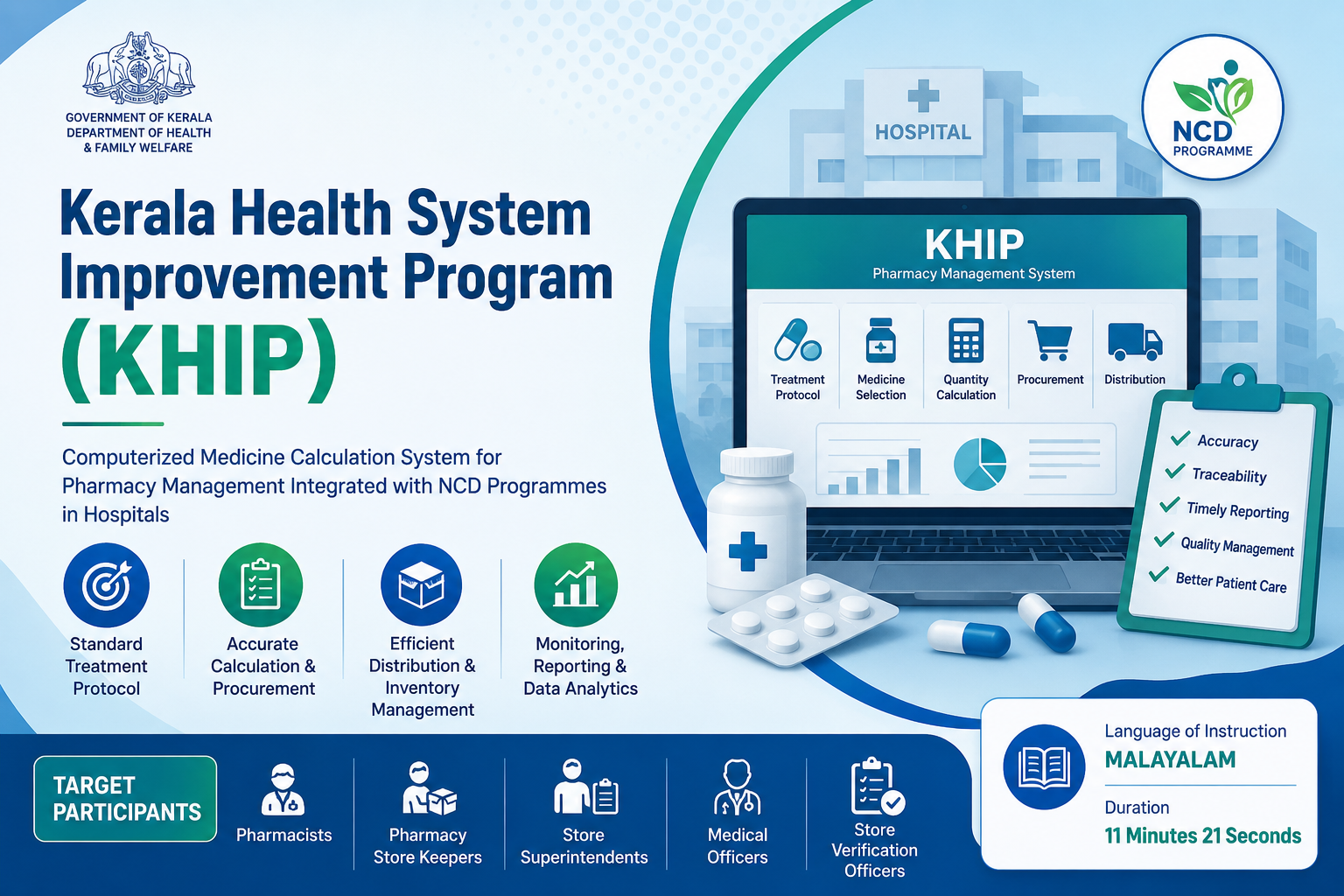 GOVERNMENT OF KERALA
DEPARTMENT OF HEALTH
& FAMILY WELFARE

Kerala Health System Improvement Program (KHIP)

Computerized Medicine Calculation System for Pharmacy Management Integrated with NCD Programmes in Hospitals

Standard Treatment Protocol

Accurate Calculation & Procurement

Efficient Distribution & Inventory Management

Monitoring, Reporting & Data Analytics

HOSPITAL

NCD PROGRAMME

KHIP
Pharmacy Management System

Treatment Protocol
Medicine Selection
Quantity Calculation
Procurement
Distribution

Accuracy
Traceability
Timely Reporting
Quality Management
Better Patient Care

TARGET PARTICIPANTS

Pharmacists
Pharmacy Store Keepers
Store Superintendents
Medical Officers
Store Verification Officers

Language of Instruction
MALAYALAM

Duration
11 Minutes 21 Seconds